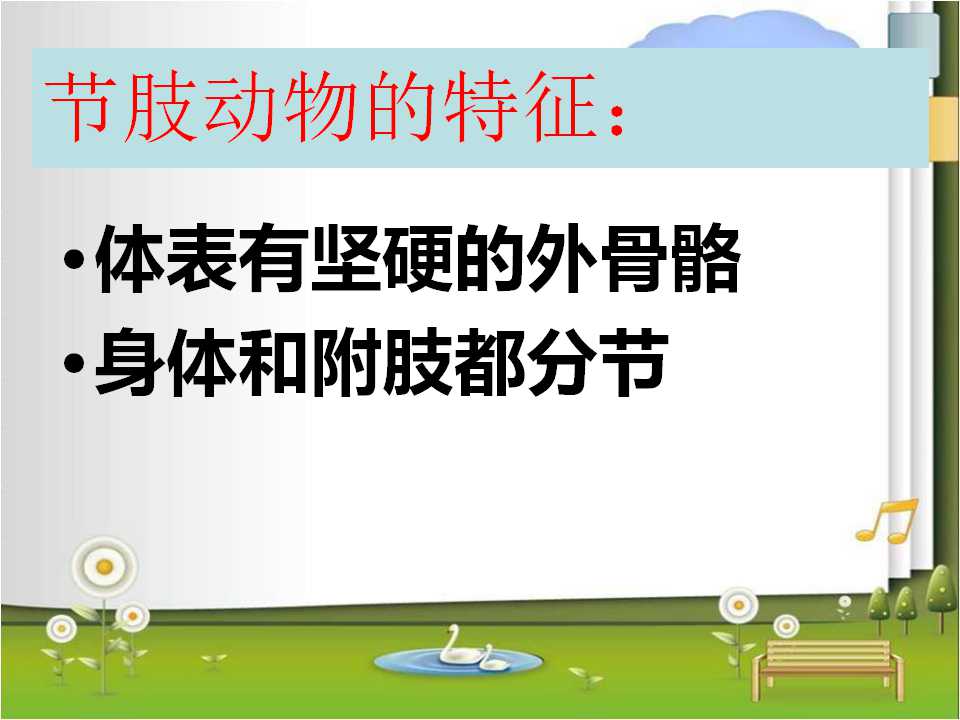 节肢动物的特征：

•体表有坚硬的外骨骼

•身体和附肢都分节